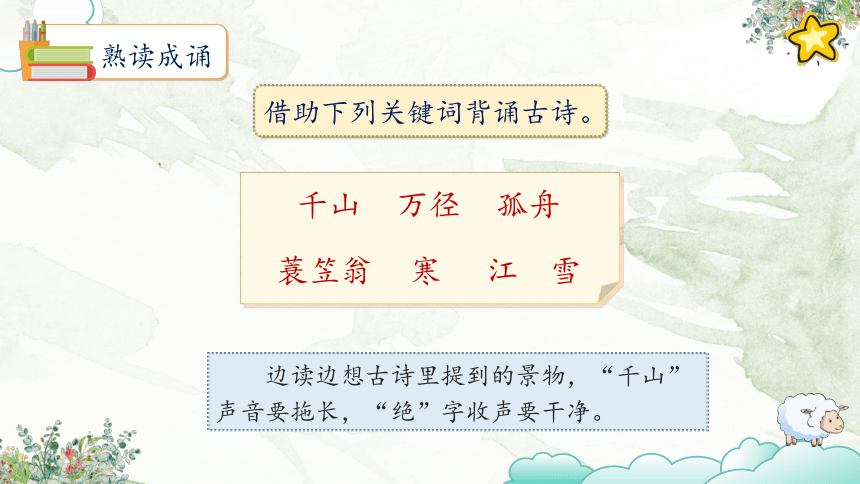 熟读成诵

借助下列关键词背诵古诗。

千山　万径　孤舟

蓑笠翁　寒　江　雪

边读边想古诗里提到的景物，“千山”声音要拖长，“绝”字收声要干净。